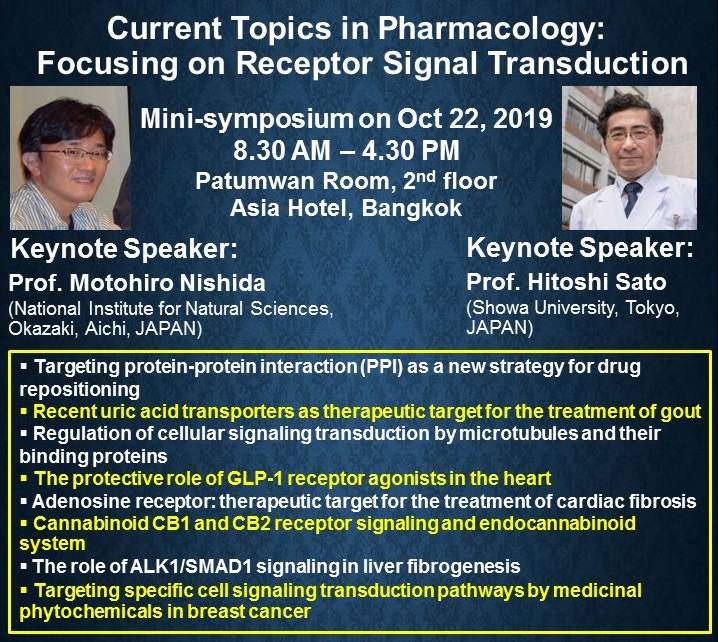 Current Topics in Pharmacology: Focusing on Receptor Signal Transduction

Mini-symposium on Oct 22, 2019
8.30 AM – 4.30 PM
Patumwan Room, 2$^{nd}$ floor
Asia Hotel, Bangkok

Keynote Speaker:
Prof. Motohiro Nishida
(National Institute for Natural Sciences, Okazaki, Aichi, JAPAN)

Keynote Speaker:
Prof. Hitoshi Sato
(Showa University, Tokyo, JAPAN)

▪ Targeting protein-protein interaction (PPI) as a new strategy for drug repositioning
▪ Recent uric acid transporters as therapeutic target for the treatment of gout
▪ Regulation of cellular signaling transduction by microtubules and their binding proteins
▪ The protective role of GLP-1 receptor agonists in the heart
▪ Adenosine receptor: therapeutic target for the treatment of cardiac fibrosis
▪ Cannabinoid CB1 and CB2 receptor signaling and endocannabinoid system
▪ The role of ALK1/SMAD1 signaling in liver fibrogenesis
▪ Targeting specific cell signaling transduction pathways by medicinal phytochemicals in breast cancer